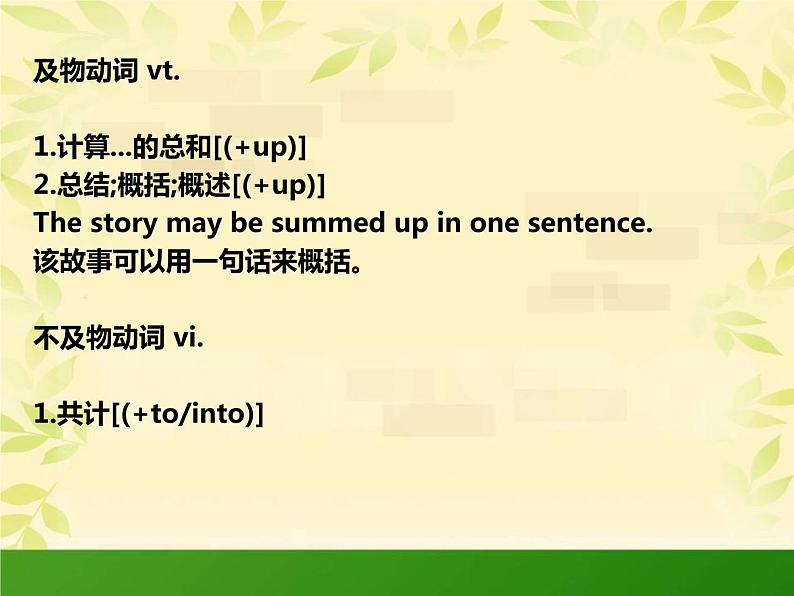 及物动词 vt.

1.计算...的总和[(+up)]
2.总结;概括;概述[(+up)]
The story may be summed up in one sentence.
该故事可以用一句话来概括。

不及物动词 vi.

1.共计[(+to/into)]